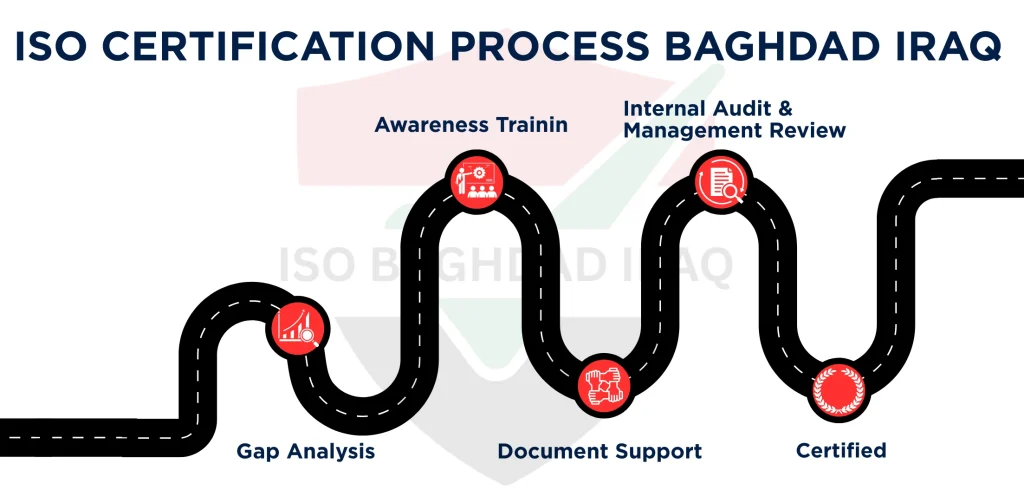 ISO CERTIFICATION PROCESS BAGHDAD IRAQ

Awareness Trainin

Internal Audit & Management Review

ISO BAGHDAD IRAQ

Gap Analysis

Document Support

Certified